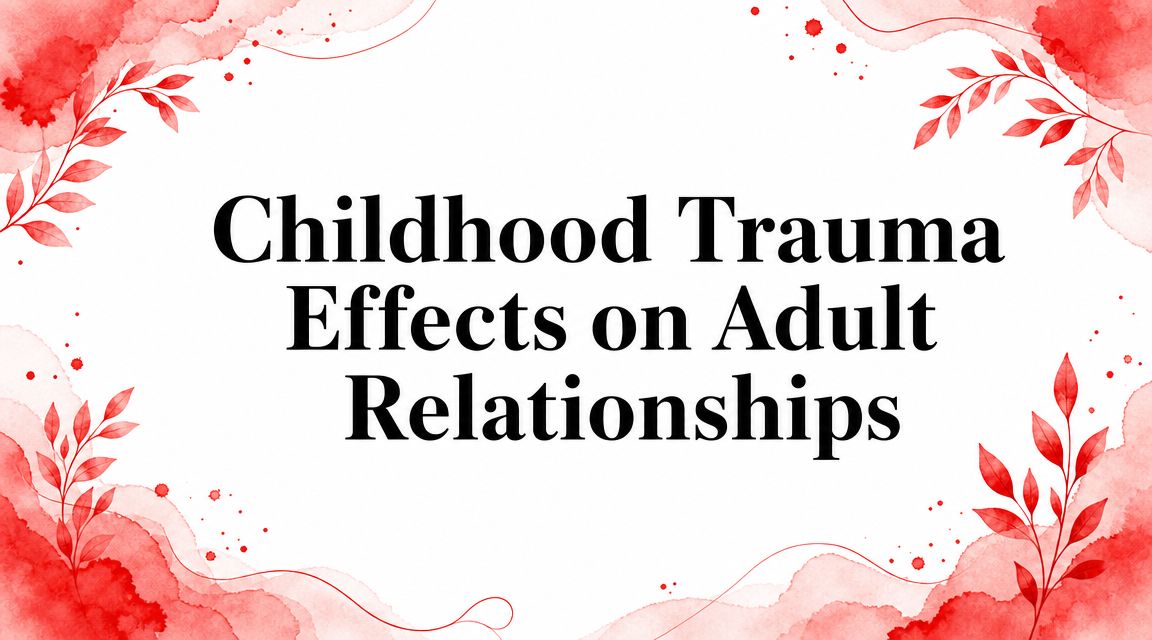 Childhood Trauma Effects on Adult Relationships